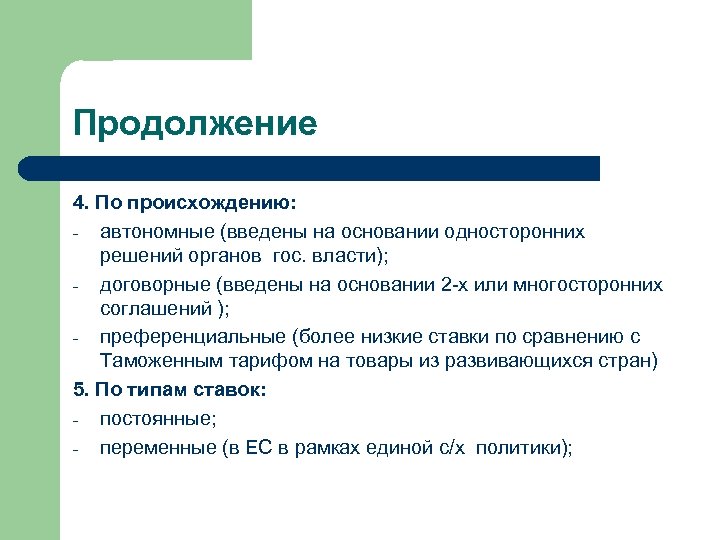 Продолжение

4. По происхождению:
- автономные (введены на основании односторонних решений органов гос. власти);
- договорные (введены на основании 2-х или многосторонних соглашений );
- преференциальные (более низкие ставки по сравнению с Таможенным тарифом на товары из развивающихся стран)

5. По типам ставок:
- постоянные;
- переменные (в ЕС в рамках единой с/х политики);